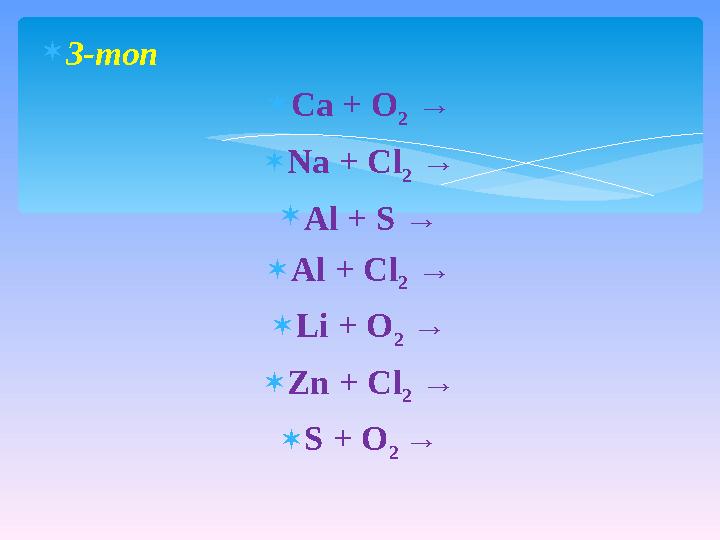 3-топ

$Ca + O_2 \rightarrow$

$Na + Cl_2 \rightarrow$

$Al + S \rightarrow$

$Al + Cl_2 \rightarrow$

$Li + O_2 \rightarrow$

$Zn + Cl_2 \rightarrow$

$S + O_2 \rightarrow$